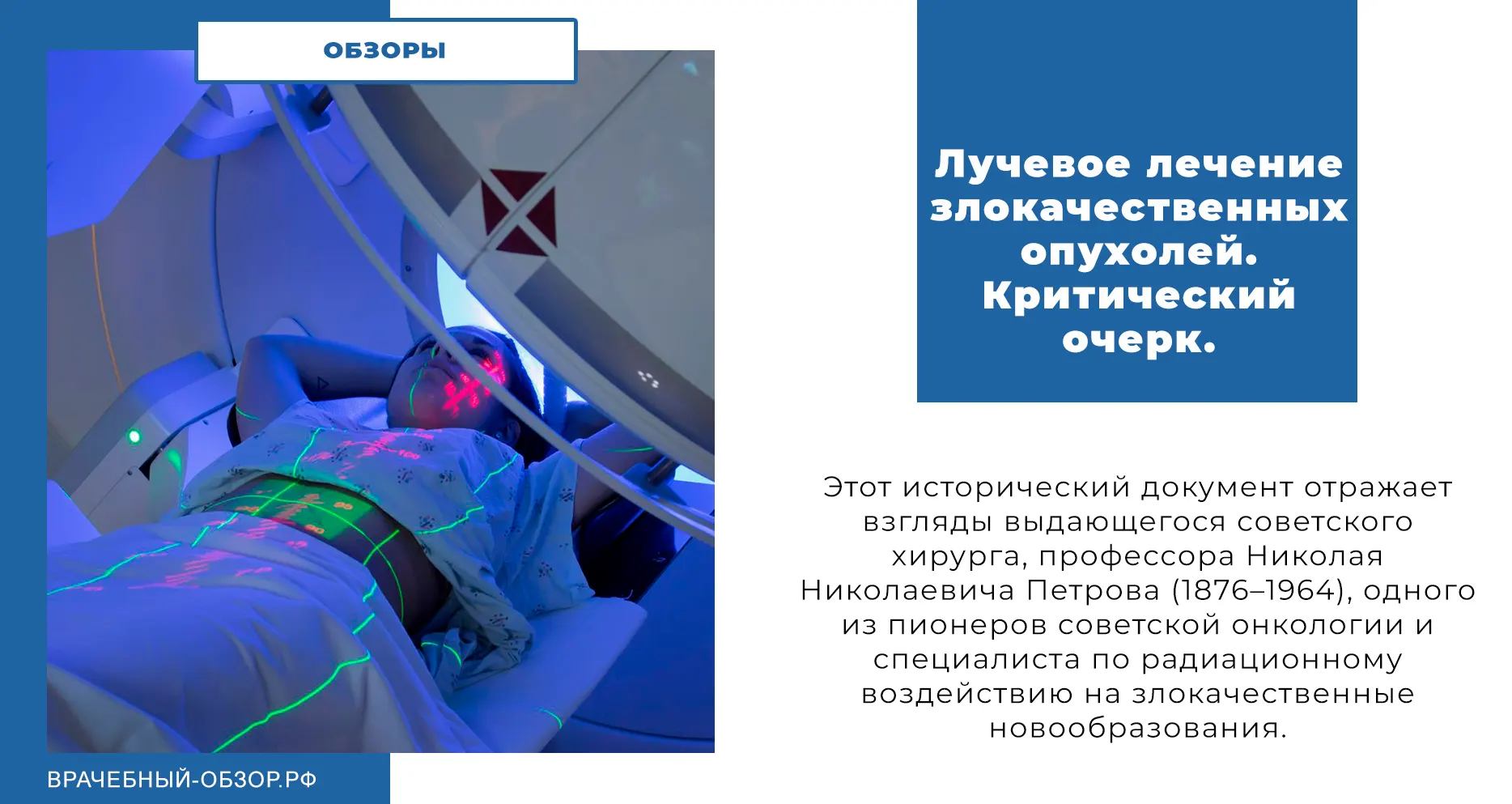 ОБЗОРЫ

Лучевое лечение злокачественных опухолей. Критический очерк.

Этот исторический документ отражает взгляды выдающегося советского хирурга, профессора Николая Николаевича Петрова (1876–1964), одного из пионеров советской онкологии и специалиста по радиационному воздействию на злокачественные новообразования.

ВРАЧЕБНЫЙ-ОБЗОР.РФ